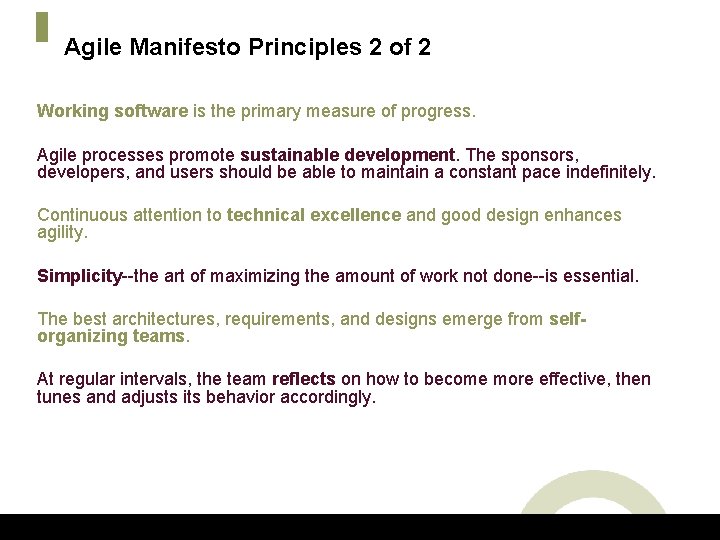 Agile Manifesto Principles 2 of 2

Working software is the primary measure of progress.

Agile processes promote sustainable development. The sponsors, developers, and users should be able to maintain a constant pace indefinitely.

Continuous attention to technical excellence and good design enhances agility.

Simplicity--the art of maximizing the amount of work not done--is essential.

The best architectures, requirements, and designs emerge from self-organizing teams.

At regular intervals, the team reflects on how to become more effective, then tunes and adjusts its behavior accordingly.